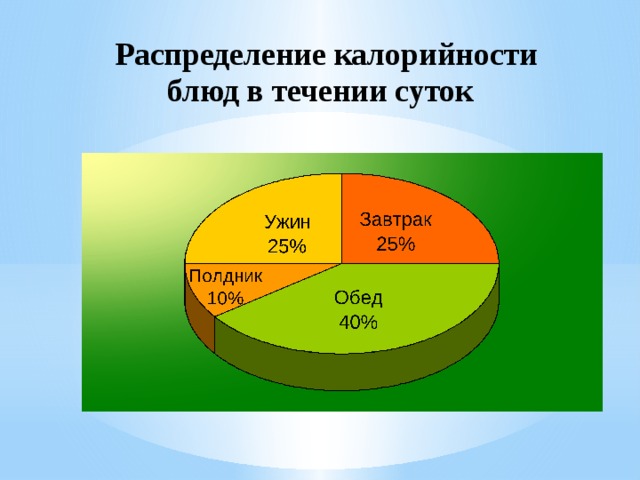 Распределение калорийности блюд в течении суток

Ужин
25%

Завтрак
25%

Полдник
10%

Обед
40%